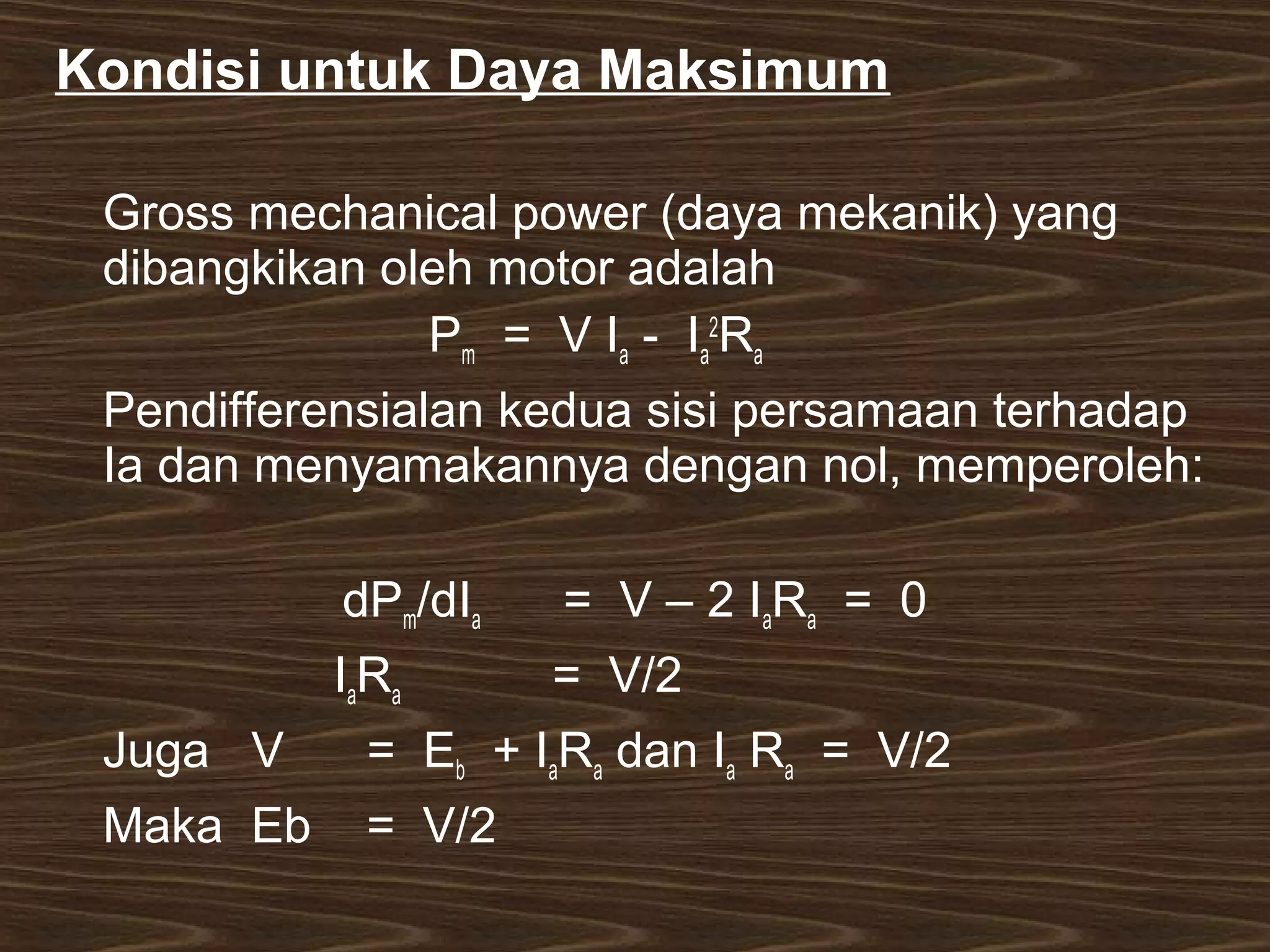 Kondisi untuk Daya Maksimum

Gross mechanical power (daya mekanik) yang dibangkikan oleh motor adalah

$P_m = V I_a - I_a^2 R_a$

Pendifferensialan kedua sisi persamaan terhadap Ia dan menyamakannya dengan nol, memperoleh:

$dP_m/dI_a = V – 2 I_a R_a = 0$

$I_a R_a = V/2$

Juga $V = E_b + I_a R_a$ dan $I_a R_a = V/2$

Maka Eb = V/2